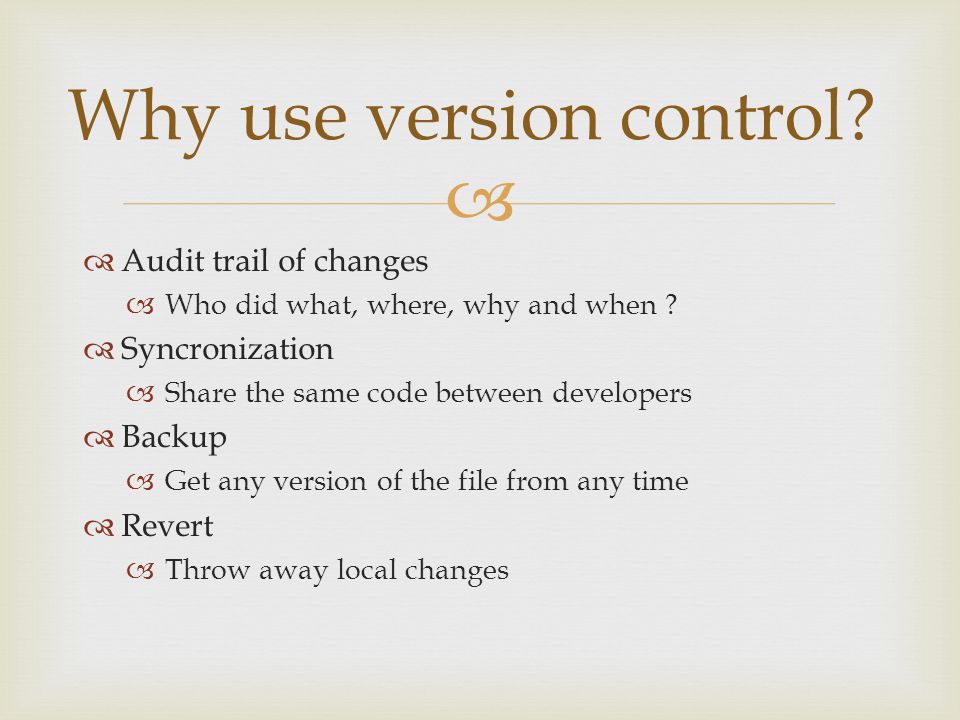 Why use version control?

Audit trail of changes

Who did what, where, why and when ?

Syncronization

Share the same code between developers

Backup

Get any version of the file from any time

Revert

Throw away local changes